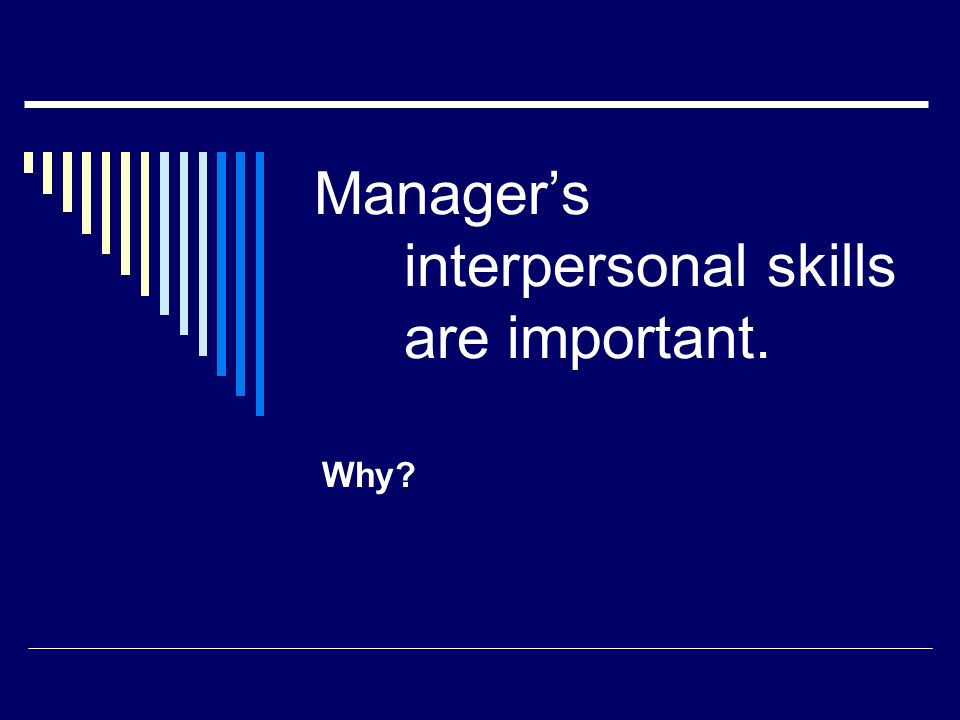 Manager’s interpersonal skills are important.

Why?